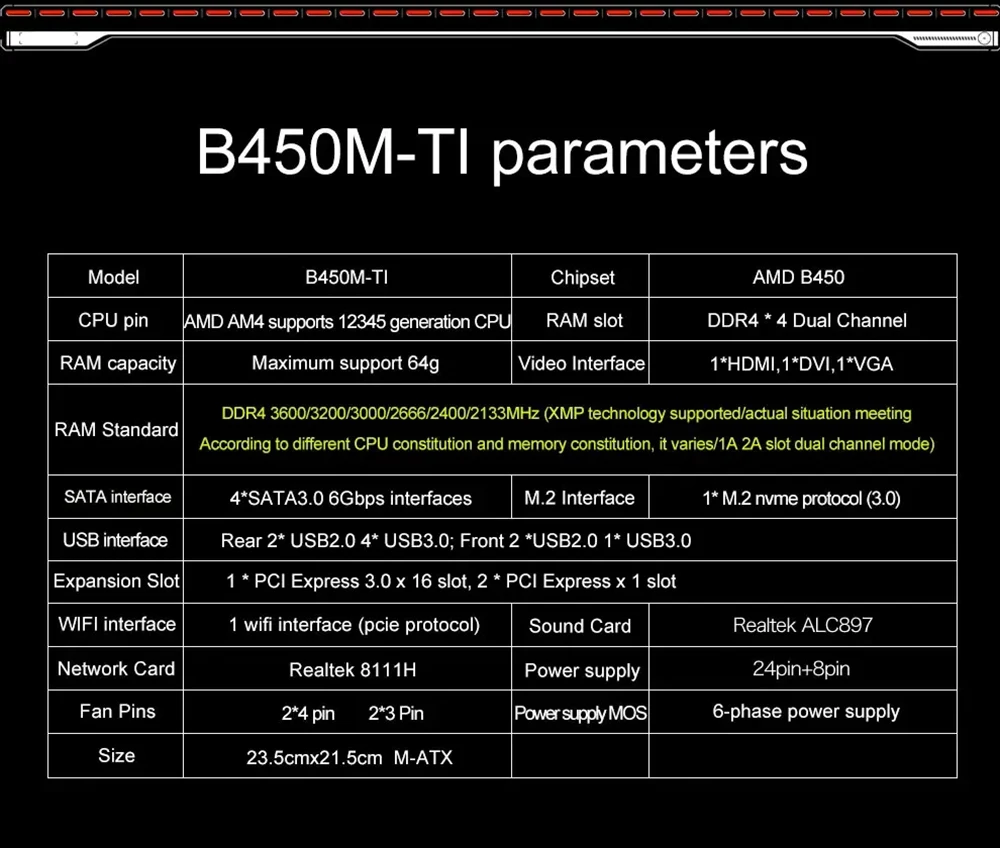 B450M-TI parameters

| Model | B450M-TI | Chipset | AMD B450 |
|---|---|---|---|
| CPU pin | AMD AM4 supports 12345 generation CPU | RAM slot | DDR4 * 4 Dual Channel |
| RAM capacity | Maximum support 64g | Video Interface | 1*HDMI,1*DVI,1*VGA |
| RAM Standard | DDR4 3600/3200/3000/2666/2400/2133MHz (XMP technology supported/actual situation meeting According to different CPU constitution and memory constitution, it varies/1A 2A slot dual channel mode) | | |
| SATA interface | 4*SATA3.0 6Gbps interfaces | M.2 Interface | 1* M.2 nvme protocol (3.0) |
| USB interface | Rear 2* USB2.0 4* USB3.0; Front 2 *USB2.0 1* USB3.0 | | |
| Expansion Slot | 1 * PCI Express 3.0 x 16 slot, 2 * PCI Express x 1 slot | | |
| WIFI interface | 1 wifi interface (pcie protocol) | Sound Card | Realtek ALC897 |
| Network Card | Realtek 8111H | Power supply | 24pin+8pin |
| Fan Pins | 2*4 pin 2*3 Pin | Power supply MOS | 6-phase power supply |
| Size | 23.5cmx21.5cm M-ATX | | |